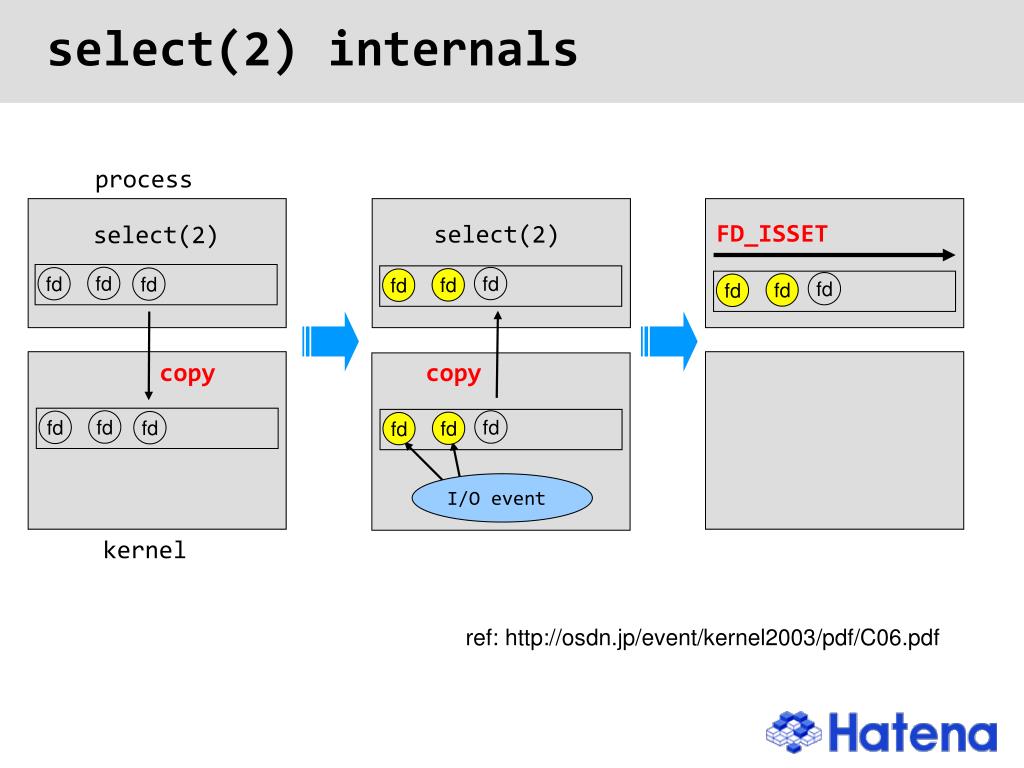 select(2) internals

process

select(2)

fd fd fd

copy

fd fd fd

kernel

select(2)

fd fd fd

copy

fd fd fd

I/O event

FD_ISSET

fd fd fd

ref: http://osdn.jp/event/kernel2003/pdf/C06.pdf

Hatena